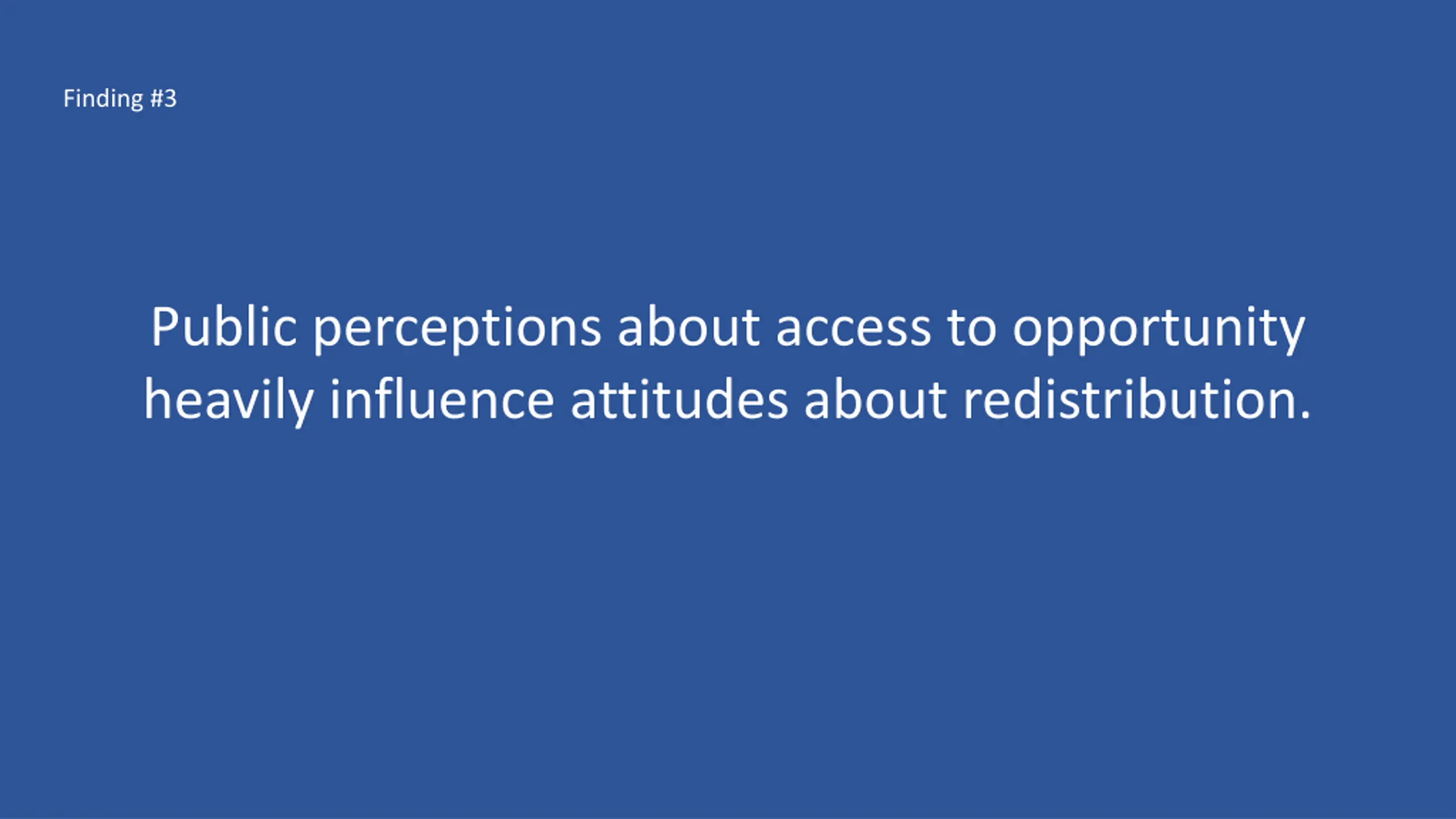 Finding #3

Public perceptions about access to opportunity heavily influence attitudes about redistribution.